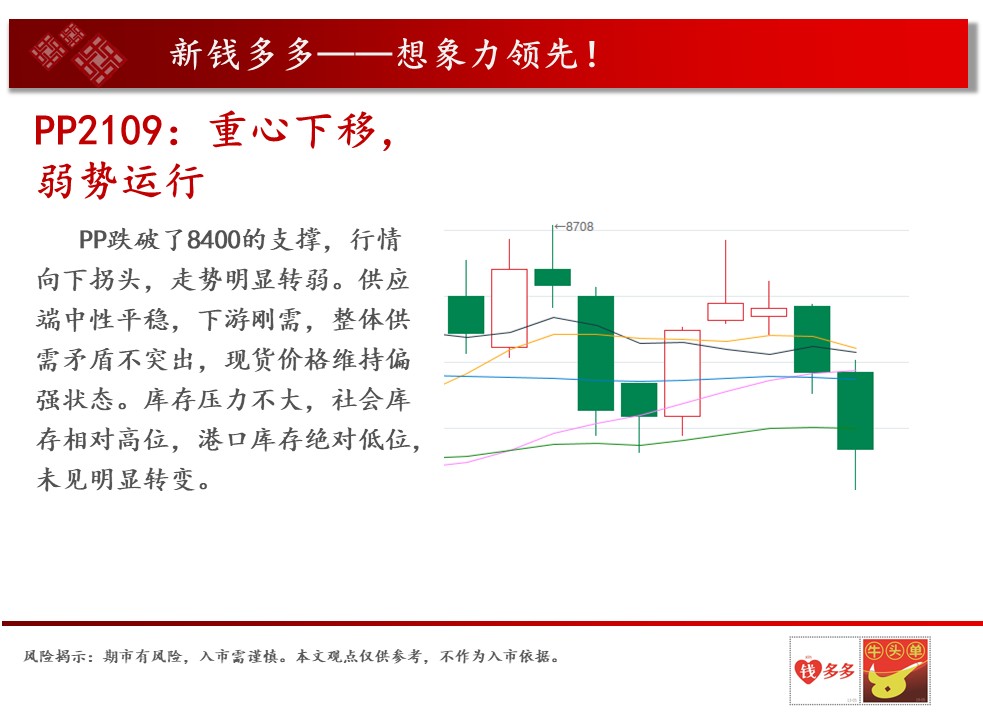 新钱多多——想象力领先！

PP2109：重心下移，弱势运行

PP跌破了8400的支撑，行情向下拐头，走势明显转弱。供应端中性平稳，下游刚需，整体供需矛盾不突出，现货价格维持偏强状态。库存压力不大，社会库存相对高位，港口库存绝对低位，未见明显转变。

←8708

风险揭示：期市有风险，入市需谨慎。本文观点仅供参考，不作为入市依据。

钱多多

牛头单